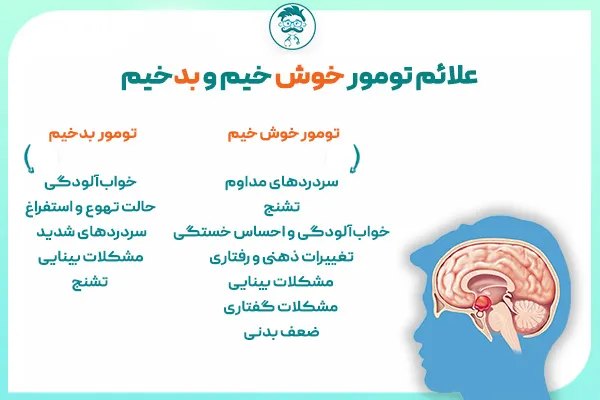 علائم تومور خوش خیم و بد خیم

تومور خوش خیم

سردردهای مداوم
تشنج
خواب آلودگی و احساس خستگی
تغییرات ذهنی و رفتاری
مشکلات بینایی
مشکلات گفتاری
ضعف بدنی

تومور بد خیم

خواب آلودگی
حالت تهوع و استفراغ
سردردهای شدید
مشکلات بینایی
تشنج